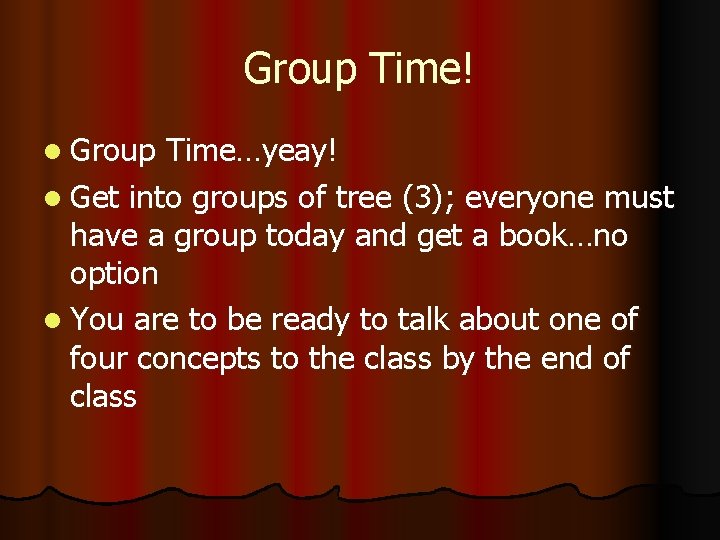 Group Time!

- Group Time…yeay!
- Get into groups of tree (3); everyone must have a group today and get a book…no option
- You are to be ready to talk about one of four concepts to the class by the end of class